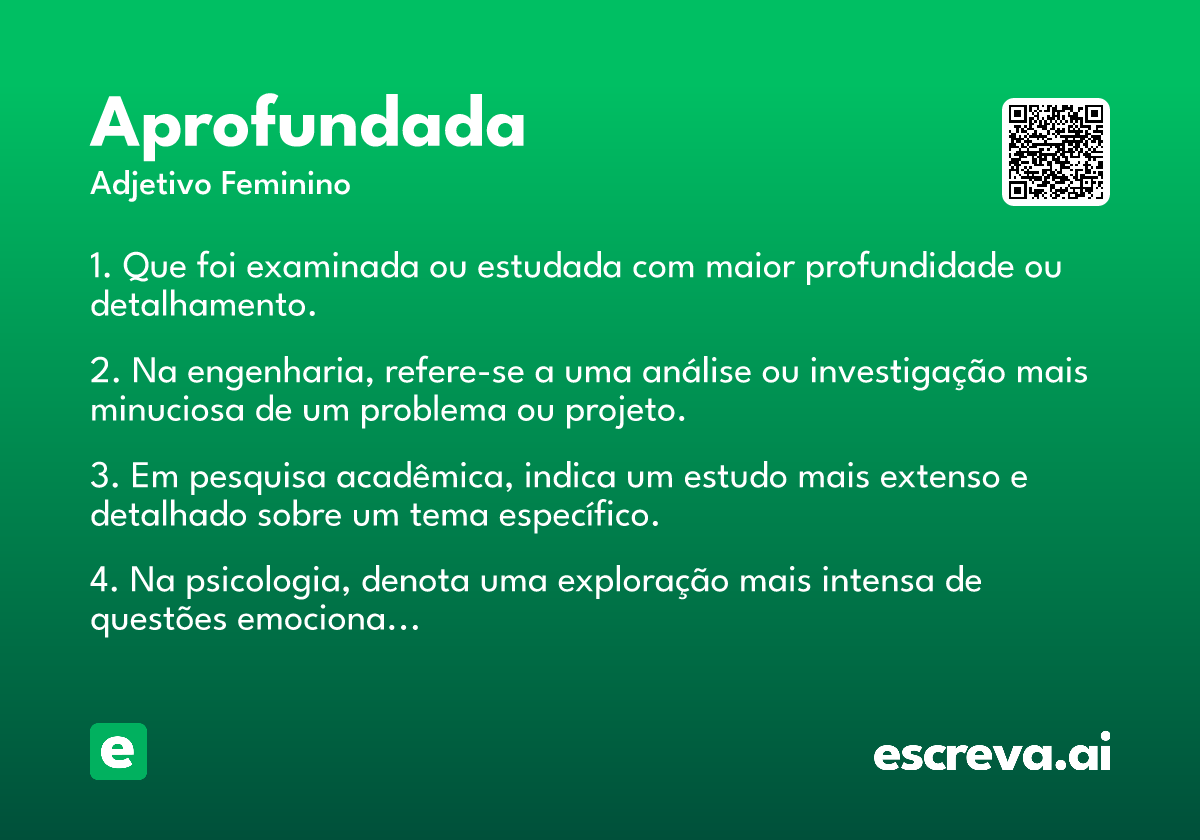 Aprofundada
Adjetivo Feminino

1. Que foi examinada ou estudada com maior profundidade ou detalhamento.

2. Na engenharia, refere-se a uma análise ou investigação mais minuciosa de um problema ou projeto.

3. Em pesquisa acadêmica, indica um estudo mais extenso e detalhado sobre um tema específico.

4. Na psicologia, denota uma exploração mais intensa de questões emociona...

e

escreva.ai